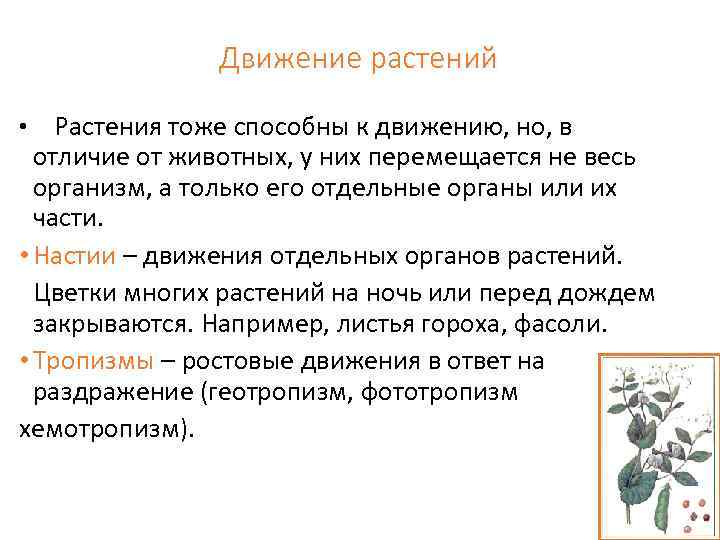 Движение растений

• Растения тоже способны к движению, но, в отличие от животных, у них перемещается не весь организм, а только его отдельные органы или их части.

• Настии – движения отдельных органов растений.

Цветки многих растений на ночь или перед дождем закрываются. Например, листья гороха, фасоли.

• Тропизмы – ростовые движения в ответ на раздражение (геотропизм, фототропизм хемотропизм).